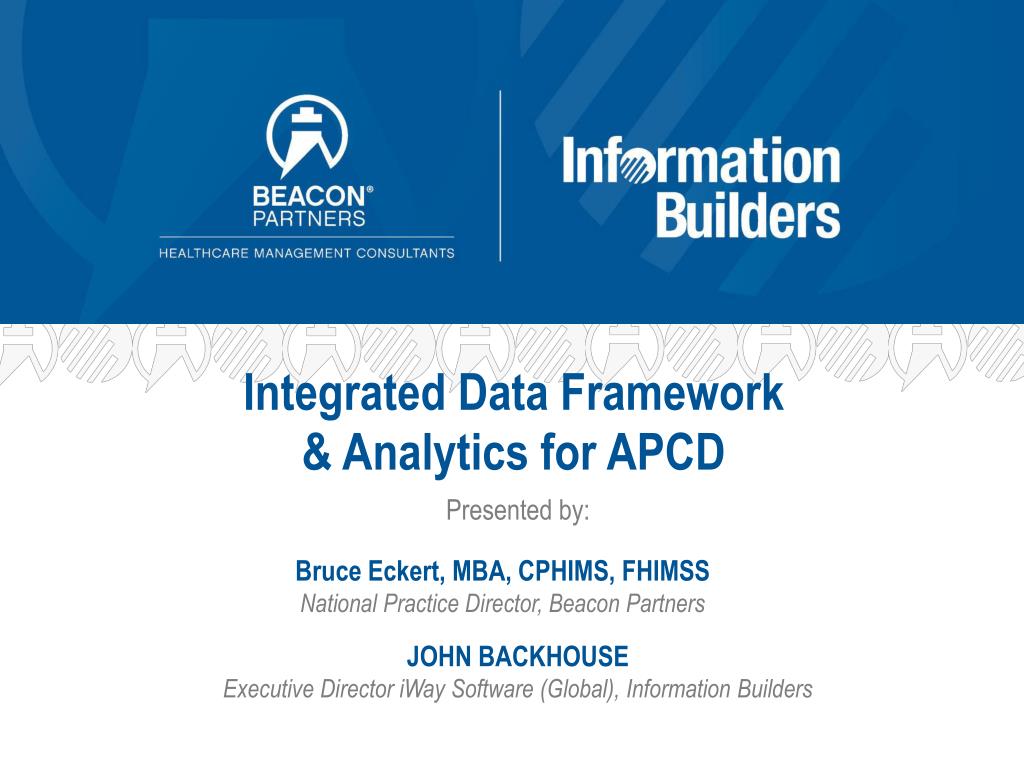 BEACON® PARTNERS
HEALTHCARE MANAGEMENT CONSULTANTS

Information Builders

Integrated Data Framework & Analytics for APCD

Presented by:

Bruce Eckert, MBA, CPHIMS, FHIMSS
National Practice Director, Beacon Partners

JOHN BACKHOUSE
Executive Director iWay Software (Global), Information Builders